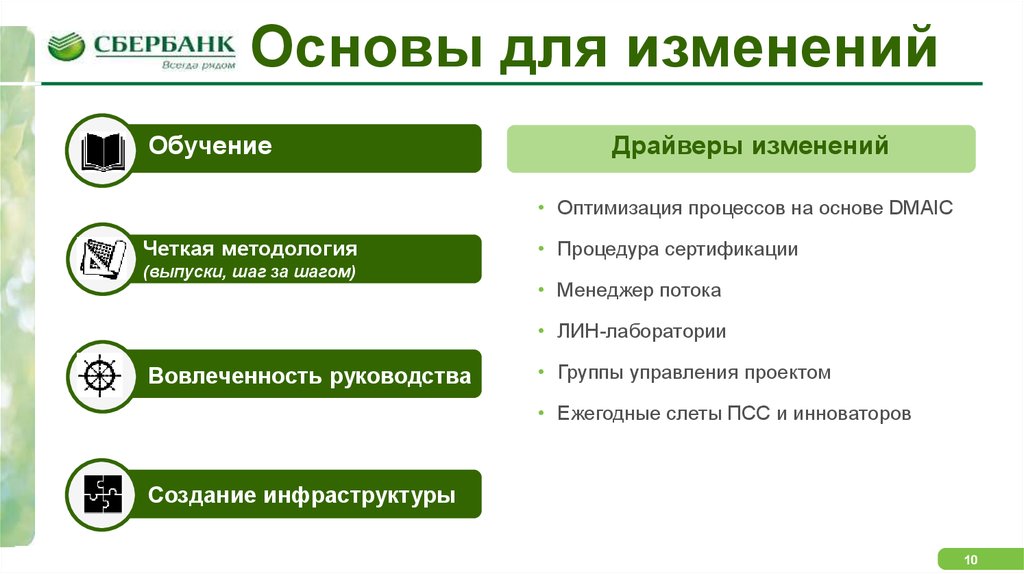 СБЕРБАНК
Всегда рядом

Основы для изменений

Обучение

Четкая методология (выпуски, шаг за шагом)

Вовлеченность руководства

Создание инфраструктуры

Драйверы изменений

• Оптимизация процессов на основе DMAIC
• Процедура сертификации
• Менеджер потока
• ЛИН-лаборатории
• Группы управления проектом
• Ежегодные слеты ПСС и инноваторов

10